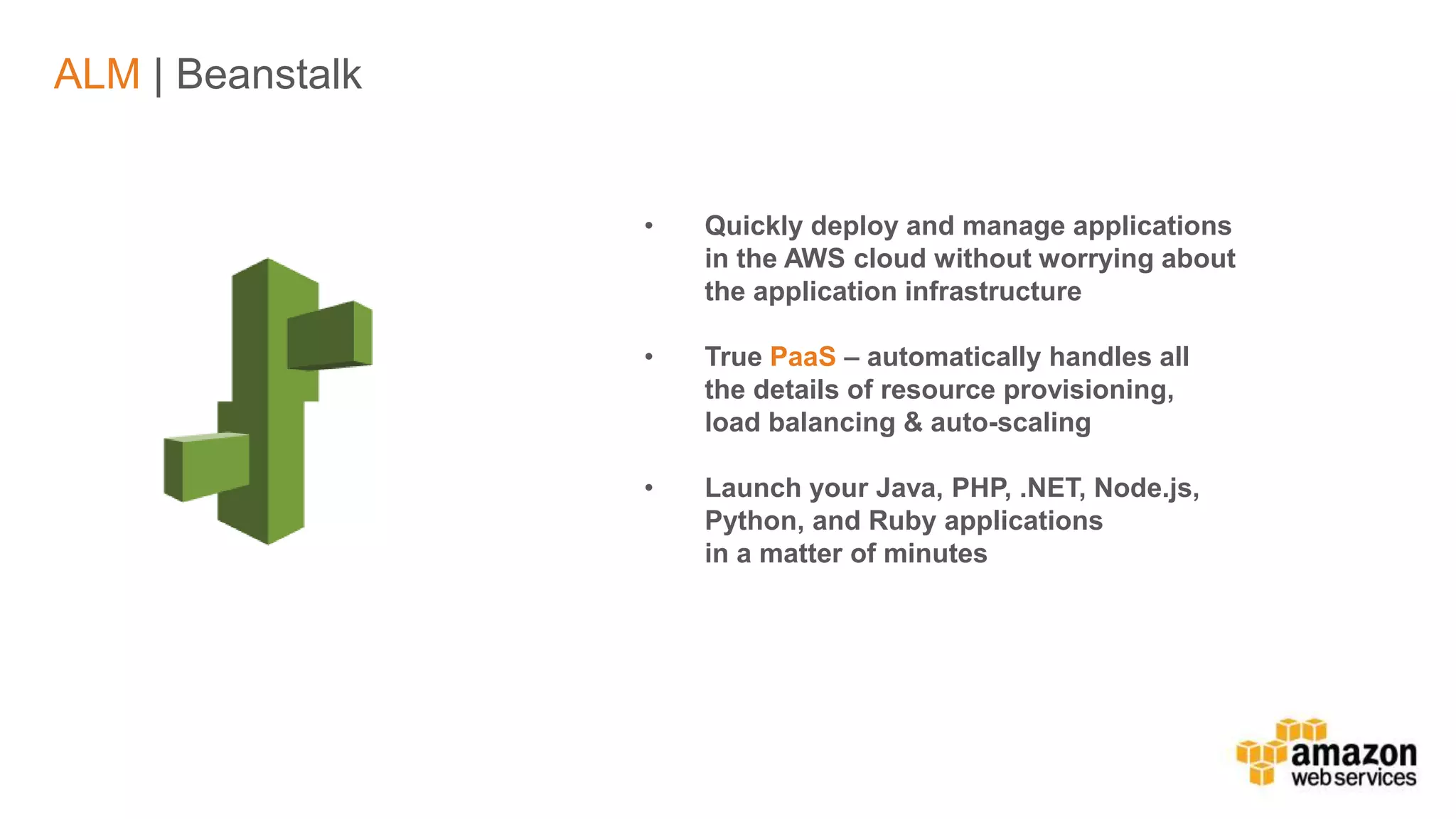 ALM | Beanstalk

• Quickly deploy and manage applications in the AWS cloud without worrying about the application infrastructure

• True PaaS – automatically handles all the details of resource provisioning, load balancing & auto-scaling

• Launch your Java, PHP, .NET, Node.js, Python, and Ruby applications in a matter of minutes

amazon web services